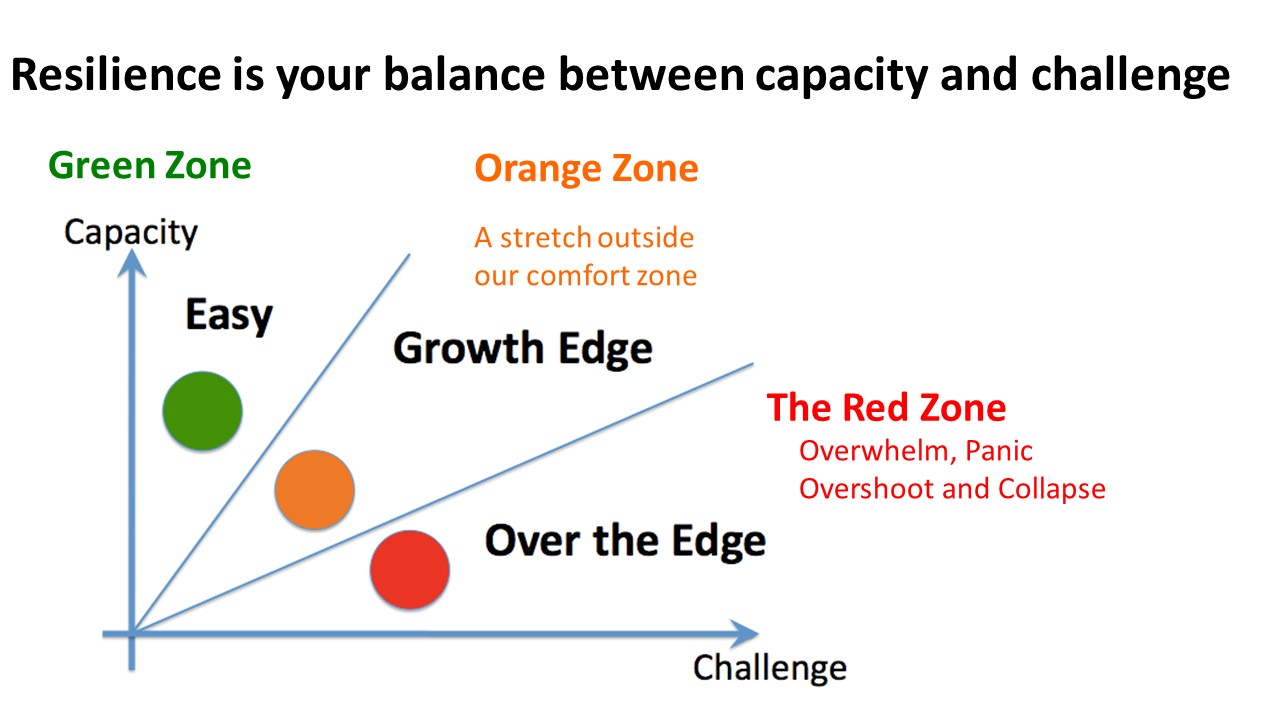 Resilience is your balance between capacity and challenge

Green Zone

Orange Zone

A stretch outside our comfort zone

Capacity

Easy

Growth Edge

The Red Zone

Overwhelm, Panic
Overshoot and Collapse

Over the Edge

Challenge